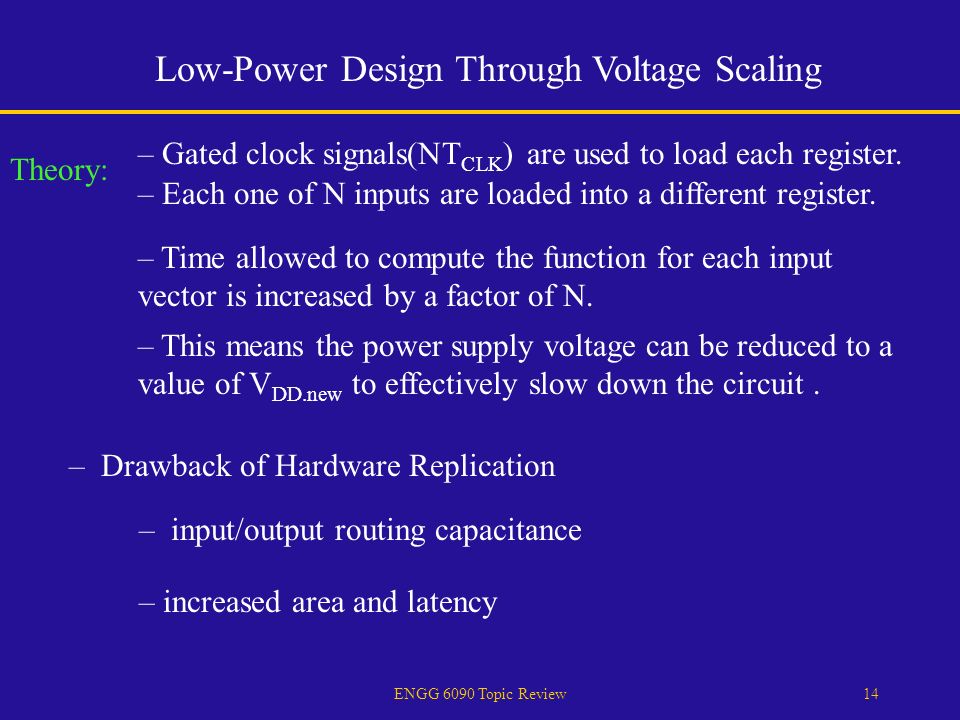 Low-Power Design Through Voltage Scaling

Theory:

– Gated clock signals($NT_{CLK}$) are used to load each register.
– Each one of N inputs are loaded into a different register.

– Time allowed to compute the function for each input vector is increased by a factor of N.

– This means the power supply voltage can be reduced to a value of $V_{DD.new}$ to effectively slow down the circuit .

– Drawback of Hardware Replication

– input/output routing capacitance

– increased area and latency

ENGG 6090 Topic Review

14